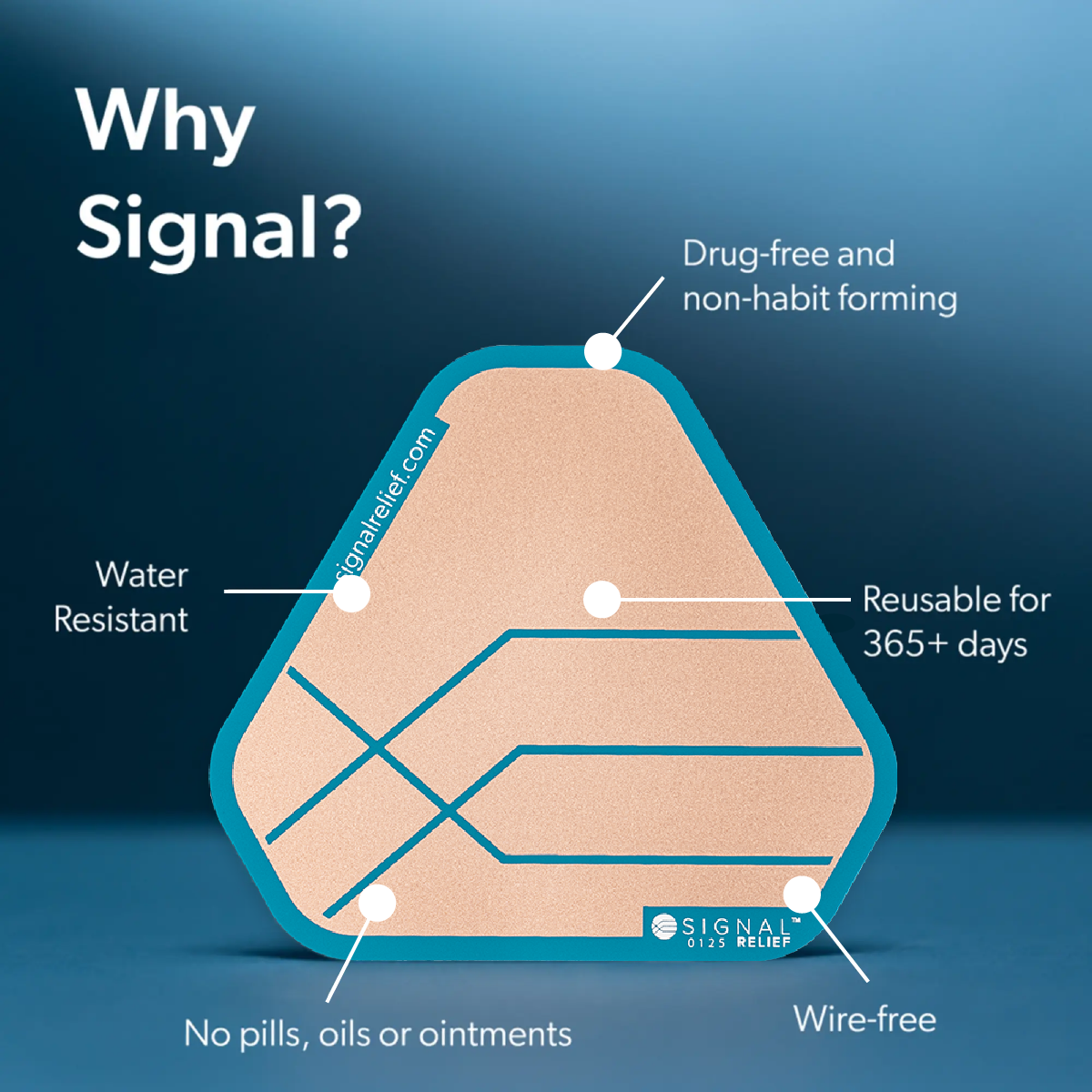 Why Signal?

Drug-free and non-habit forming

signalrelief.com

Water Resistant

Reusable for 365+ days

SIGNAL™ 0125 RELIEF

No pills, oils or ointments

Wire-free